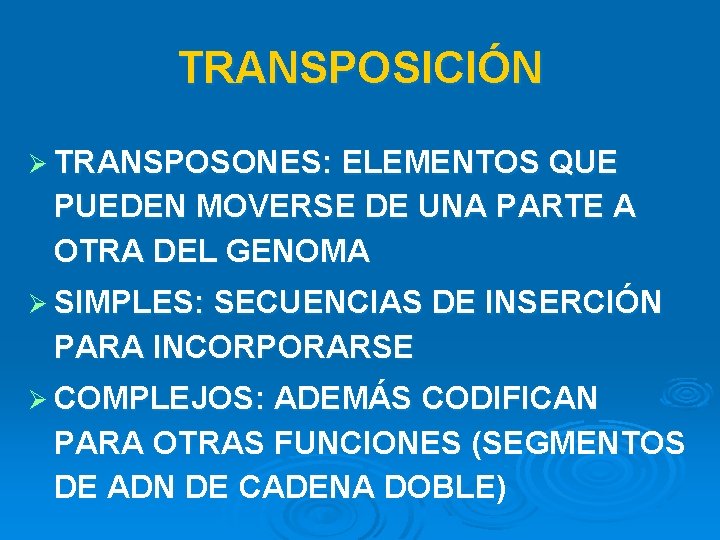 TRANSPOSICIÓN

➢ TRANSPOSONES: ELEMENTOS QUE PUEDEN MOVERSE DE UNA PARTE A OTRA DEL GENOMA

➢ SIMPLES: SECUENCIAS DE INSERCIÓN PARA INCORPORARSE

➢ COMPLEJOS: ADEMÁS CODIFICAN PARA OTRAS FUNCIONES (SEGMENTOS DE ADN DE CADENA DOBLE)